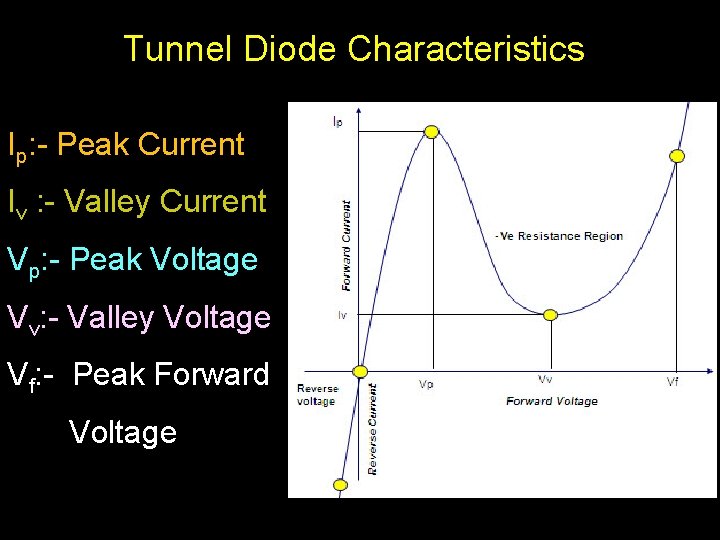 Tunnel Diode Characteristics

$I_p$:- Peak Current

$I_v$ :- Valley Current

$V_p$:- Peak Voltage

$V_v$:- Valley Voltage

$V_f$:- Peak Forward Voltage

Ip

Forward Current

-Ve Resistance Region

Iv

Reverse voltage

Reverse Current

Vp

Vv

Vf

Forward Voltage